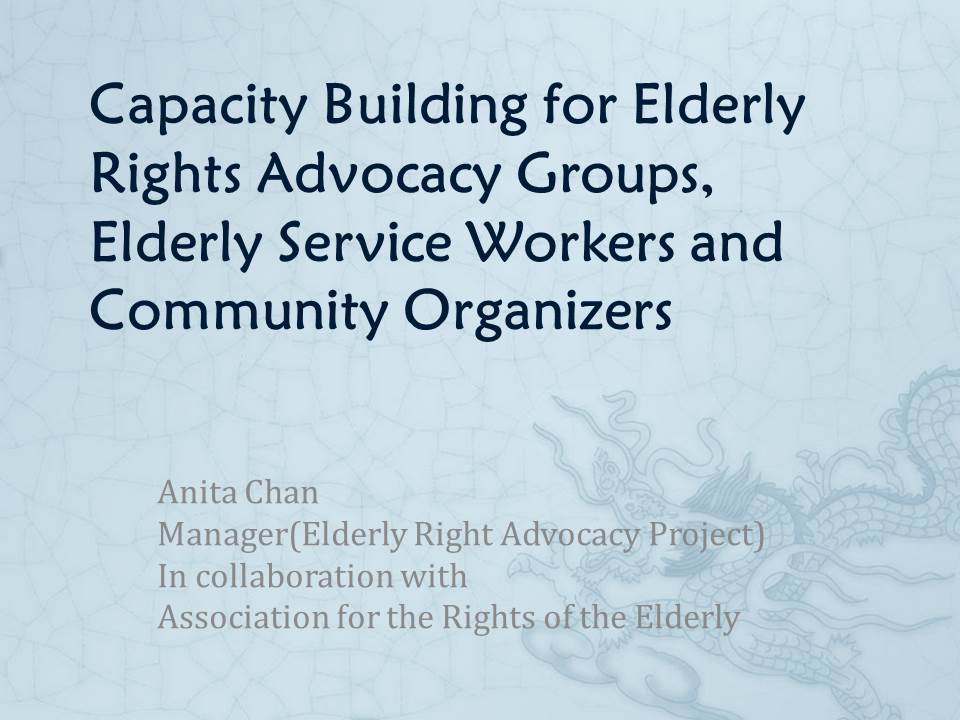 Capacity Building for Elderly Rights Advocacy Groups, Elderly Service Workers and Community Organizers

Anita Chan
Manager(Elderly Right Advocacy Project)
In collaboration with
Association for the Rights of the Elderly